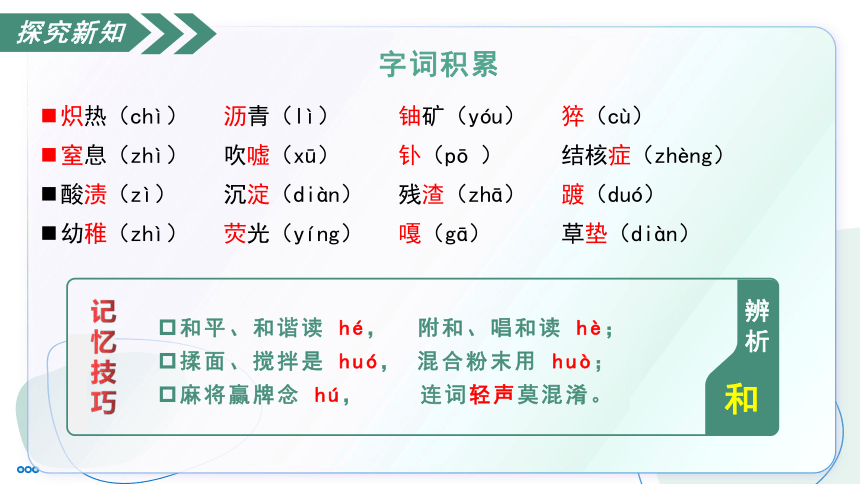 探究新知

字词积累

■炽热（chì）　沥青（lì）　铀矿（yóu）　猝（cù）
■窒息（zhì）　吹嘘（xū）　钋（pō ）　结核症（zhèng）
■酸渍（zì）　沉淀（diàn）　残渣（zhā）　踱（duó）
■幼稚（zhì）　荧光（yíng）　嘎（gā）　草垫（diàn）

记忆技巧

□和平、和谐读 hé，　附和、唱和读 hè；
□揉面、搅拌是 huó，　混合粉末用 huò；
□麻将赢牌念 hú，　连词轻声莫混淆。

辨析
和